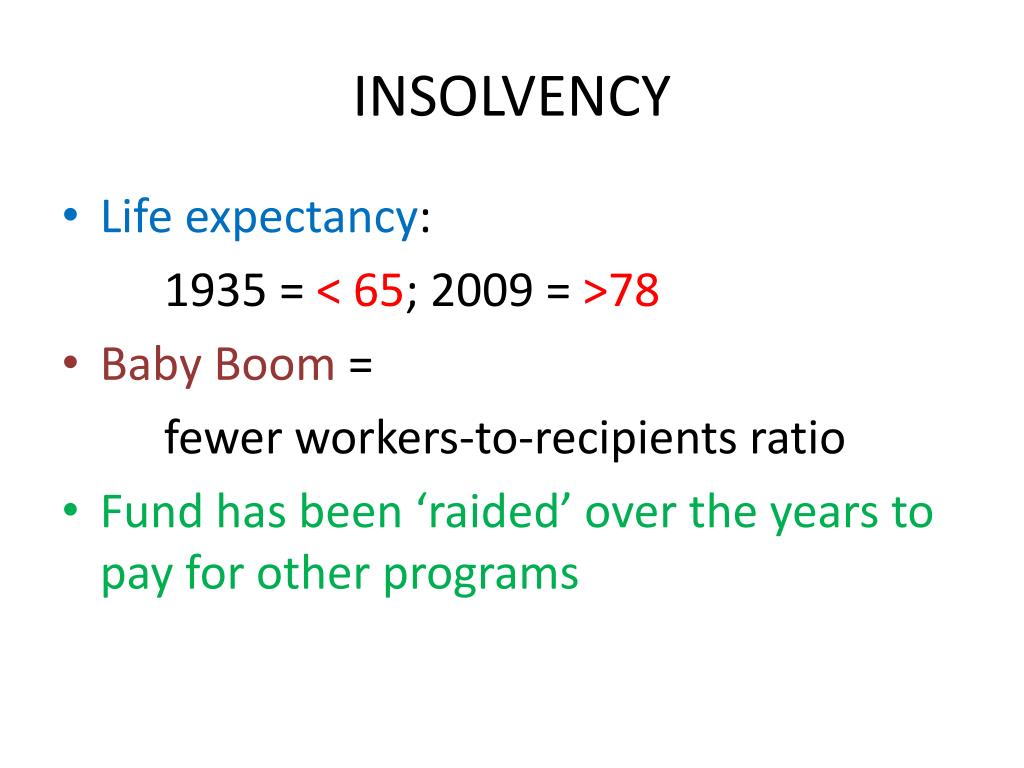 INSOLVENCY

• Life expectancy:

1935 = < 65; 2009 = >78

• Baby Boom =

fewer workers-to-recipients ratio

• Fund has been ‘raided’ over the years to pay for other programs